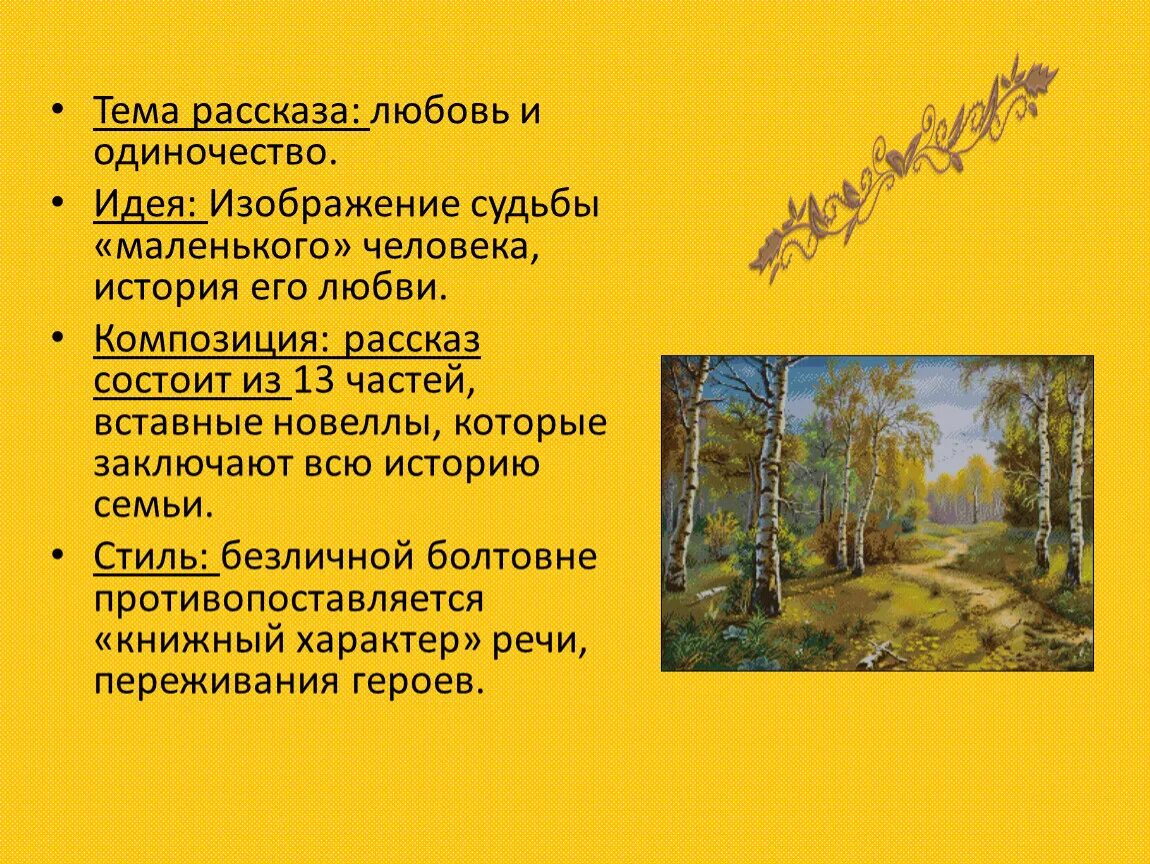 • Тема рассказа: любовь и одиночество.

• Идея: Изображение судьбы «маленького» человека, история его любви.

• Композиция: рассказ состоит из 13 частей, вставные новеллы, которые заключают всю историю семьи.

• Стиль: безличной болтовне противопоставляется «книжный характер» речи, переживания героев.